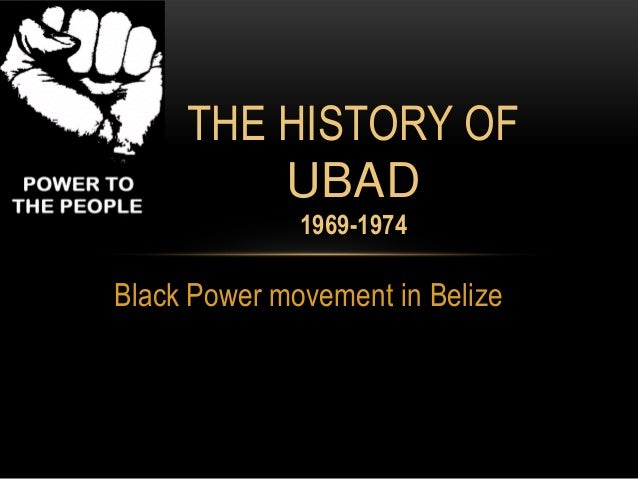 POWER TO THE PEOPLE

THE HISTORY OF UBAD
1969-1974

Black Power movement in Belize